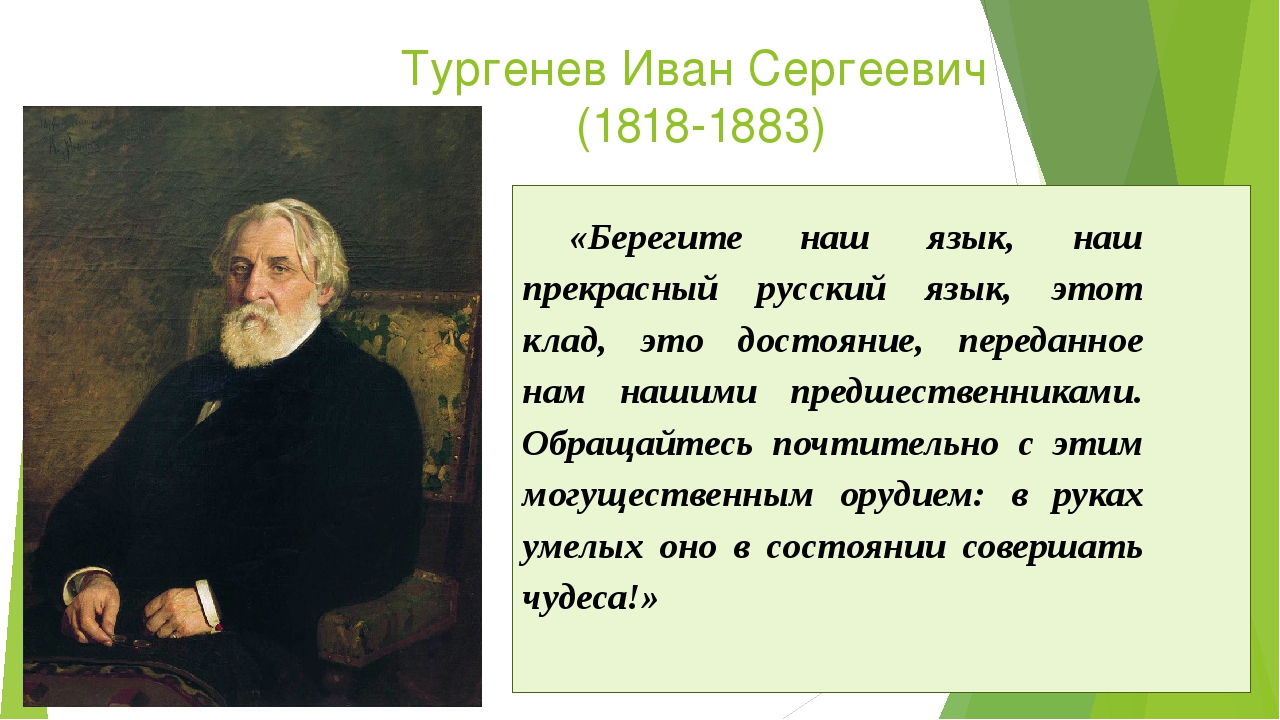 Тургенев Иван Сергеевич
(1818-1883)

«Берегите наш язык, наш прекрасный русский язык, этот клад, это достояние, переданное нам нашими предшественниками. Обращайтесь почтительно с этим могущественным орудием: в руках умелых оно в состоянии совершать чудеса!»